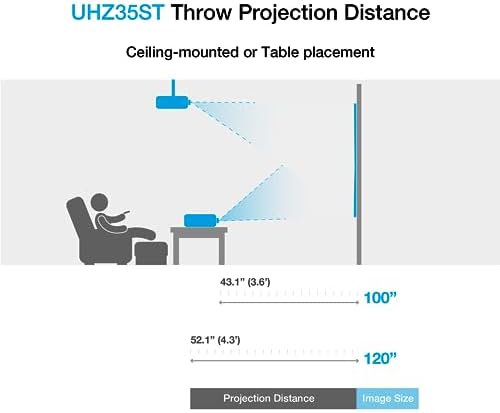 UHZ35ST Throw Projection Distance

Ceiling-mounted or Table placement

43.1" (3.6')

100"

52.1" (4.3')

120"

Projection Distance

Image Size